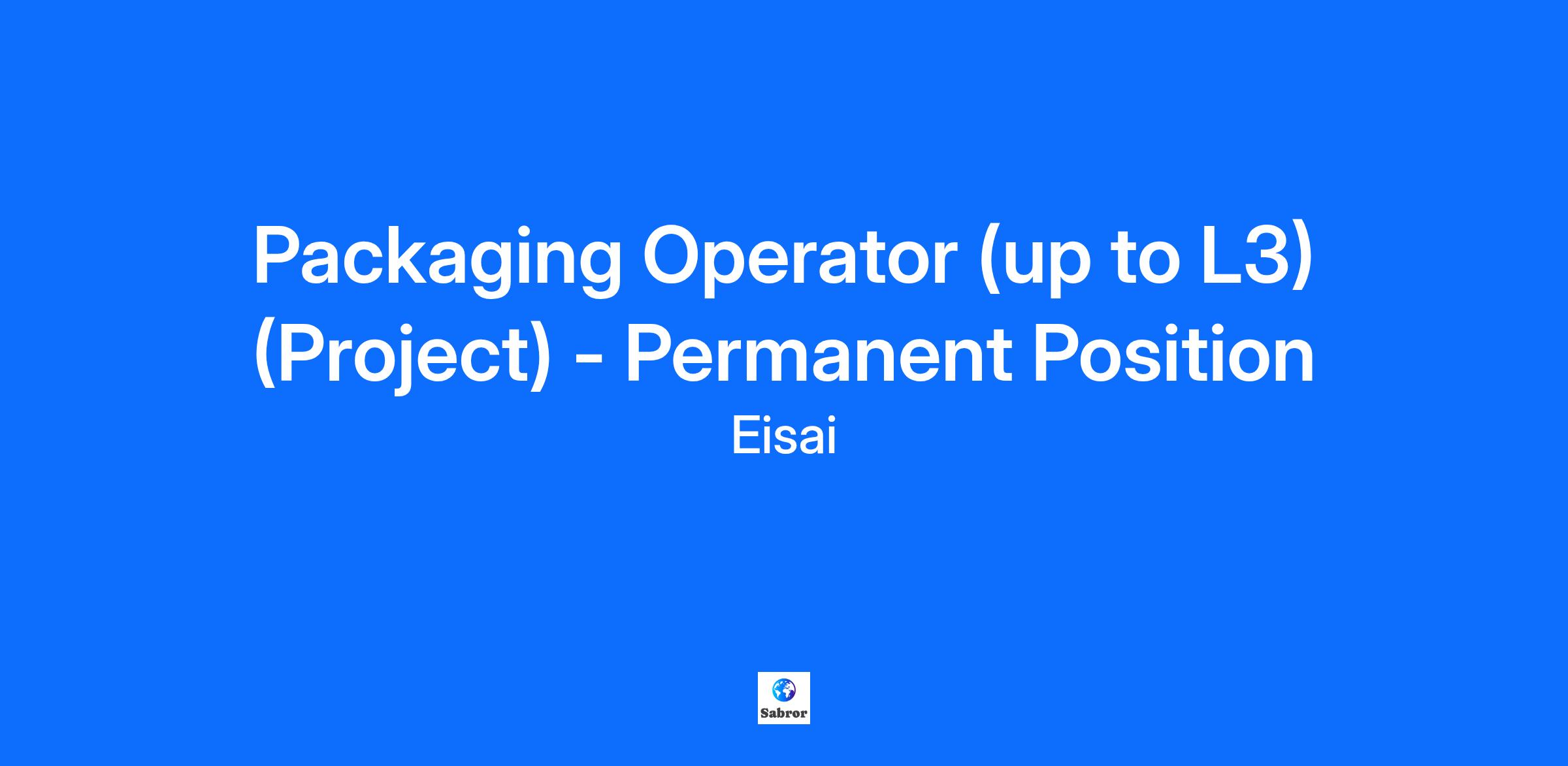 Packaging Operator (up to L3) (Project) - Permanent Position

Eisai

Sabror